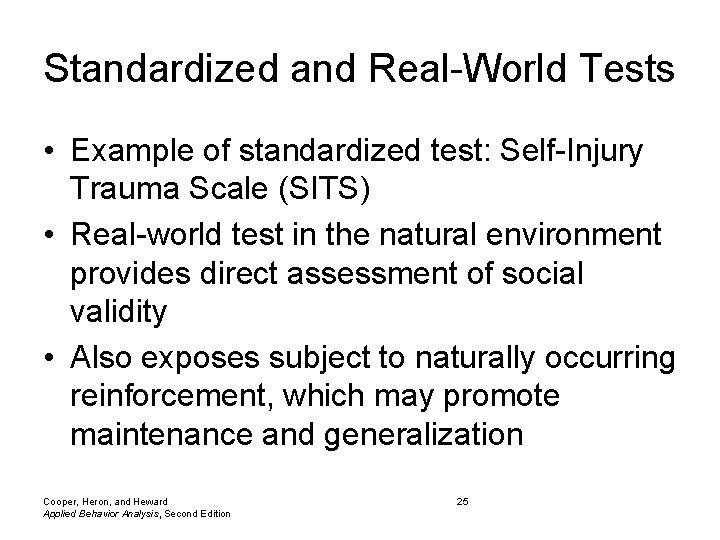 Standardized and Real-World Tests

• Example of standardized test: Self-Injury Trauma Scale (SITS)
• Real-world test in the natural environment provides direct assessment of social validity
• Also exposes subject to naturally occurring reinforcement, which may promote maintenance and generalization

Cooper, Heron, and Heward
Applied Behavior Analysis, Second Edition

25